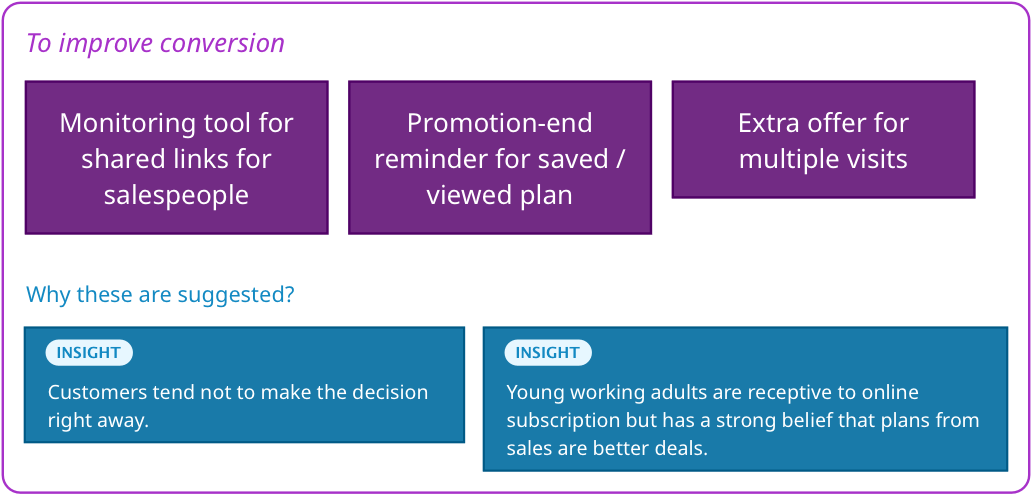 To improve conversion

Monitoring tool for shared links for salespeople

Promotion-end reminder for saved / viewed plan

Extra offer for multiple visits

Why these are suggested?

INSIGHT
Customers tend not to make the decision right away.

INSIGHT
Young working adults are receptive to online subscription but has a strong belief that plans from sales are better deals.